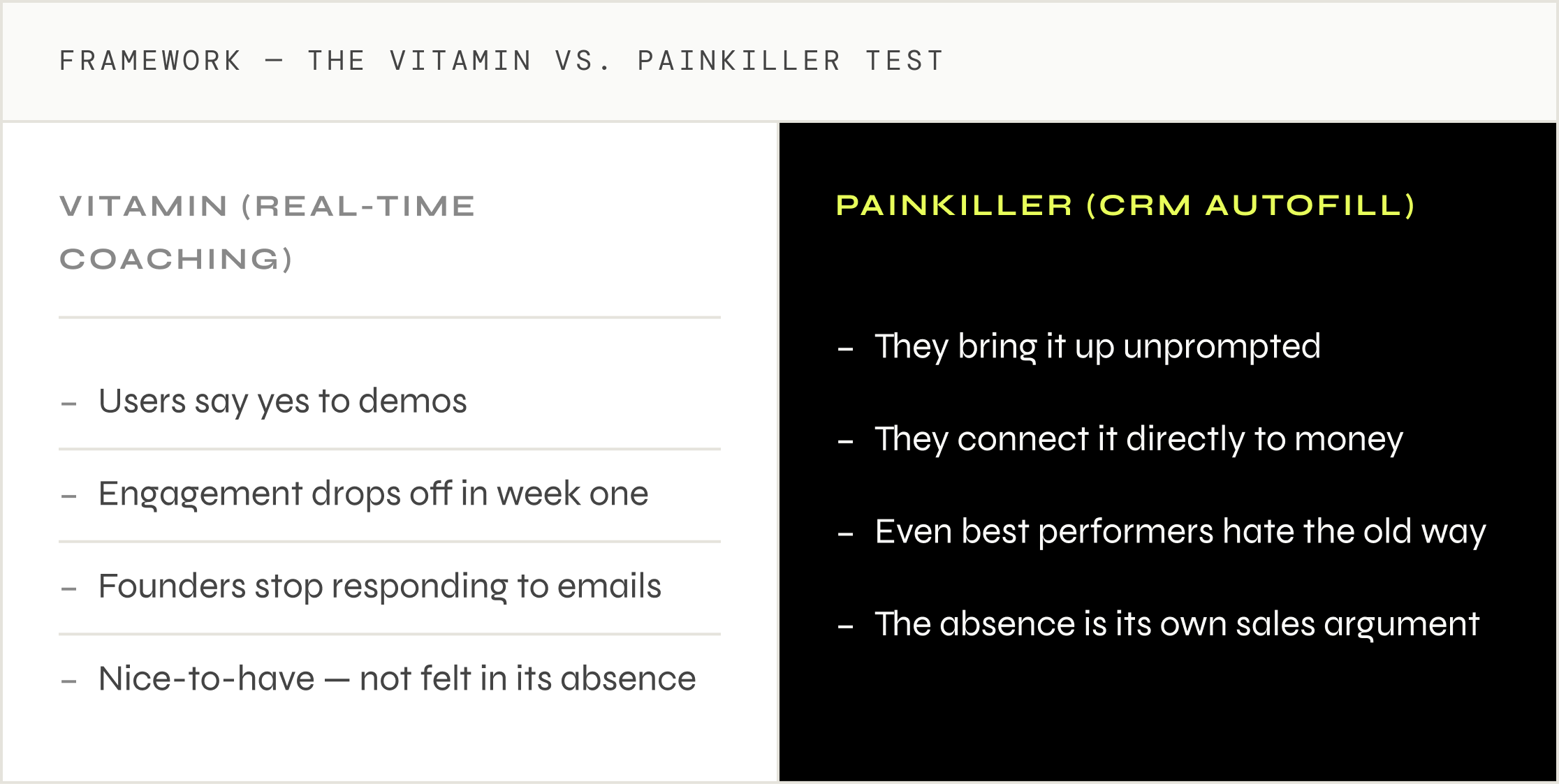 FRAMEWORK — THE VITAMIN VS. PAINKILLER TEST

VITAMIN (REAL-TIME COACHING)

– Users say yes to demos

– Engagement drops off in week one

– Founders stop responding to emails

– Nice-to-have — not felt in its absence

PAINKILLER (CRM AUTOFILL)

– They bring it up unprompted

– They connect it directly to money

– Even best performers hate the old way

– The absence is its own sales argument